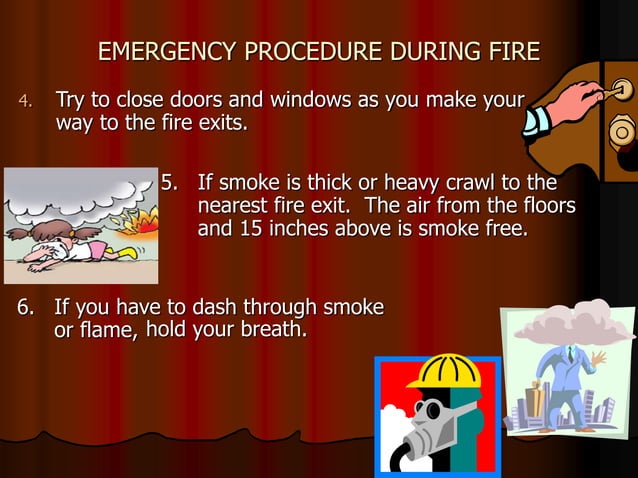 EMERGENCY PROCEDURE DURING FIRE

4. Try to close doors and windows as you make your way to the fire exits.

5. If smoke is thick or heavy crawl to the nearest fire exit. The air from the floors and 15 inches above is smoke free.

6. If you have to dash through smoke or flame, hold your breath.